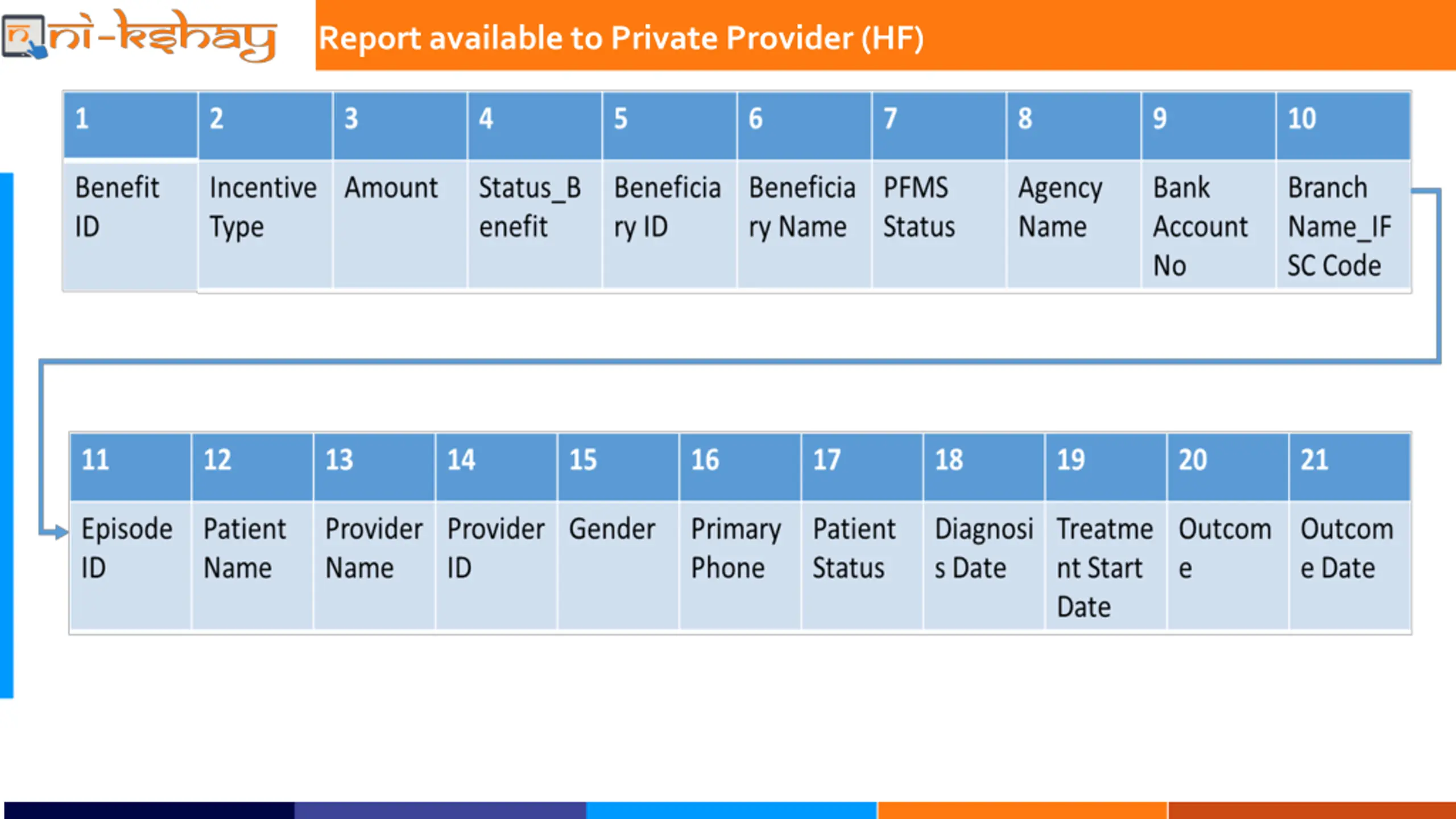 ni-kshay

Report available to Private Provider (HF)

| 1 | 2 | 3 | 4 | 5 | 6 | 7 | 8 | 9 | 10 |
|---|---|---|---|---|---|---|---|---|---|
| Benefit ID | Incentive Type | Amount | Status_Benefit | Beneficiary ID | Beneficiary Name | PFMS Status | Agency Name | Bank Account No | Branch Name_IFSC Code |

| 11 | 12 | 13 | 14 | 15 | 16 | 17 | 18 | 19 | 20 | 21 |
|---|---|---|---|---|---|---|---|---|---|---|
| Episode ID | Patient Name | Provider Name | Provider ID | Gender | Primary Phone | Patient Status | Diagnosis Date | Treatment Start Date | Outcome | Outcome Date |